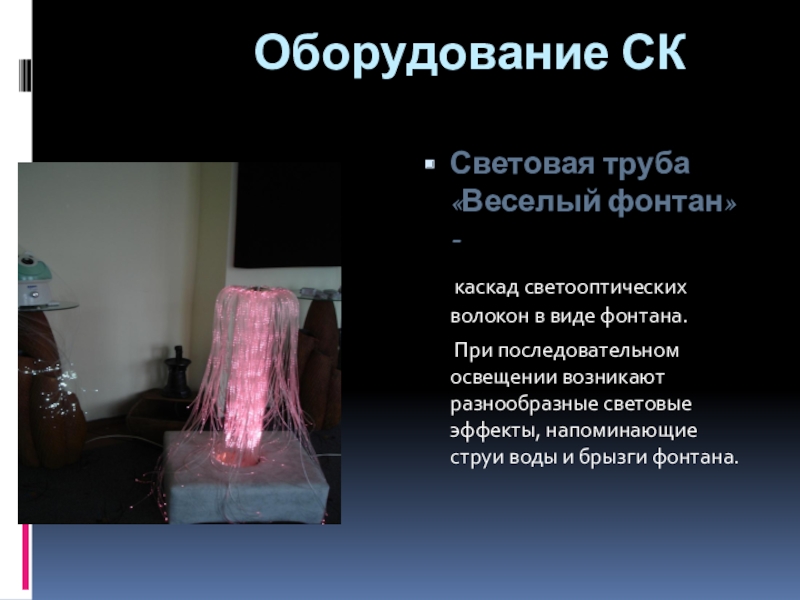 Оборудование СК

Световая труба «Веселый фонтан» -

каскад светооптических волокон в виде фонтана.

При последовательном освещении возникают разнообразные световые эффекты, напоминающие струи воды и брызги фонтана.